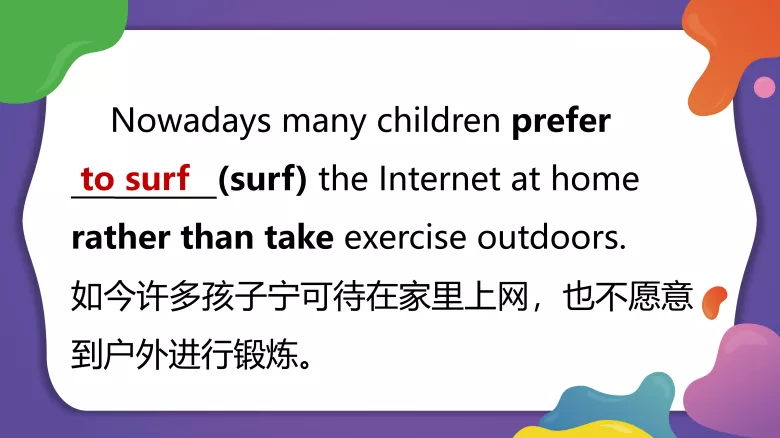 Nowadays many children prefer to surf (surf) the Internet at home rather than take exercise outdoors.
如今许多孩子宁可待在家里上网，也不愿意到户外进行锻炼。